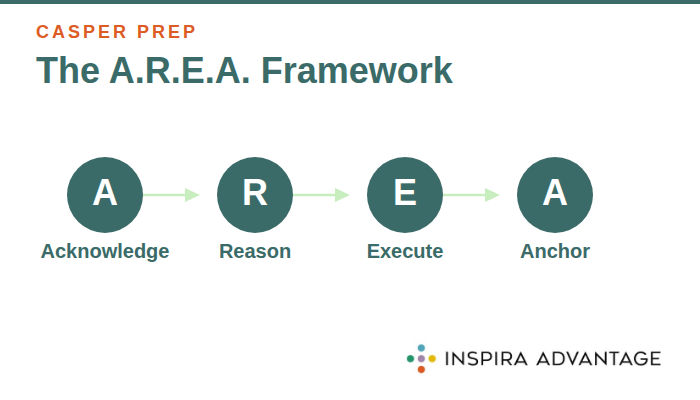 CASPER PREP

The A.R.E.A. Framework

A
Acknowledge

R
Reason

E
Execute

A
Anchor

INSPIRA ADVANTAGE